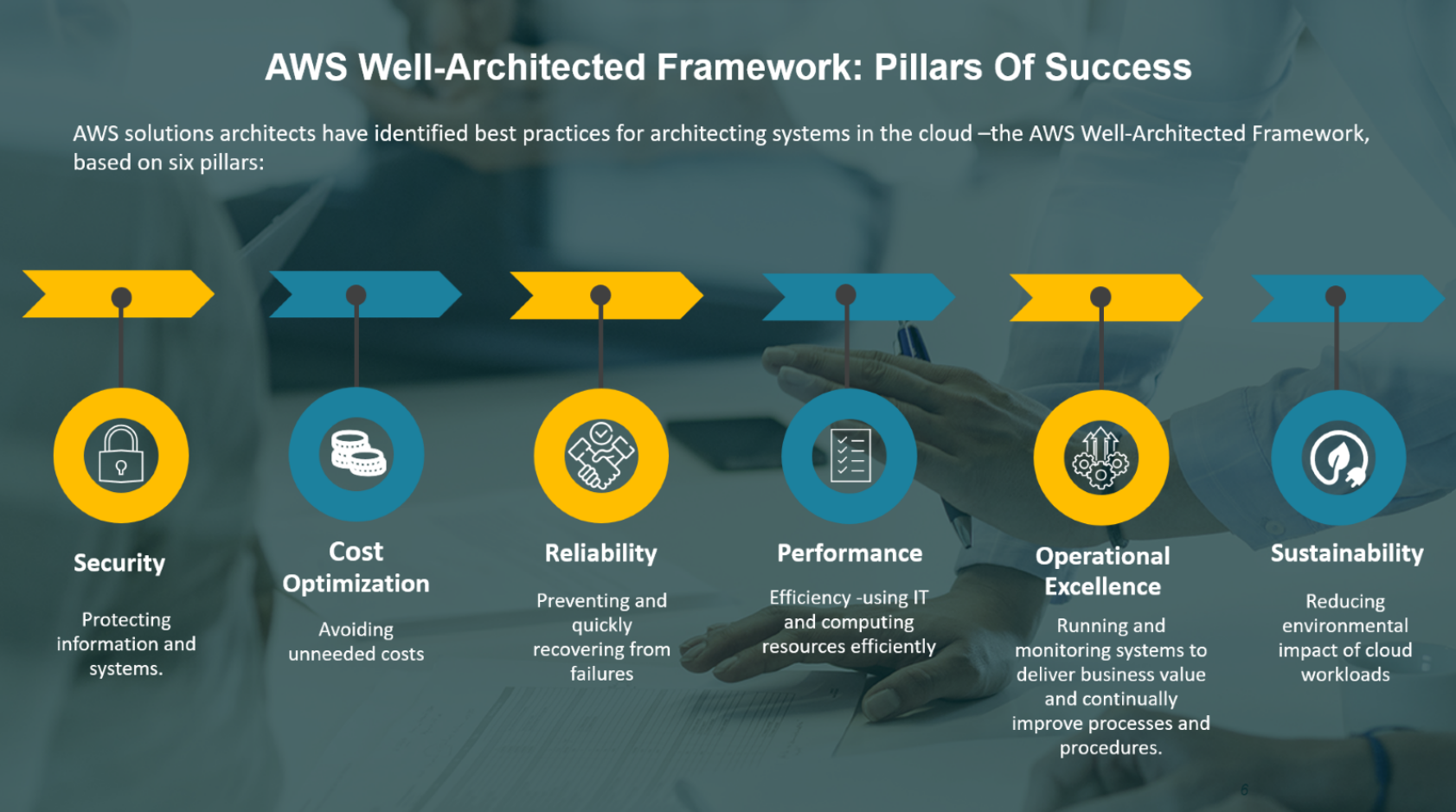 AWS Well-Architected Framework: Pillars Of Success

AWS solutions architects have identified best practices for architecting systems in the cloud –the AWS Well-Architected Framework, based on six pillars:

Security

Protecting information and systems.

Cost Optimization

Avoiding unneeded costs

Reliability

Preventing and quickly recovering from failures

Performance

Efficiency -using IT and computing resources efficiently

Operational Excellence

Running and monitoring systems to deliver business value and continually improve processes and procedures.

Sustainability

Reducing environmental impact of cloud workloads

6